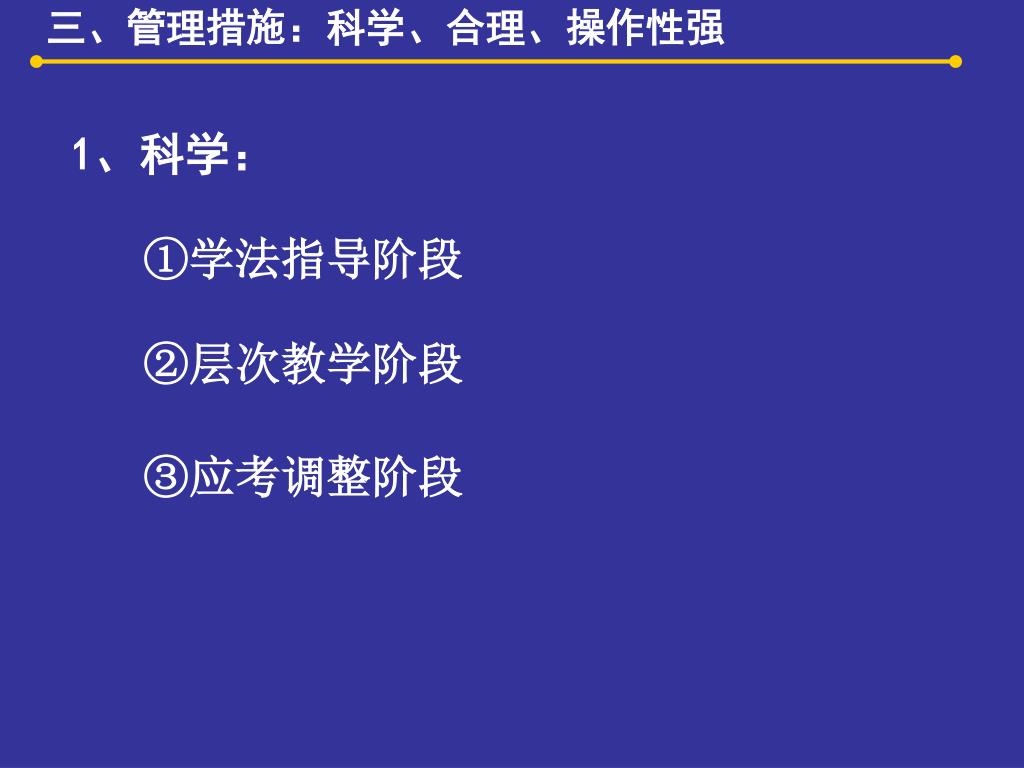 三、管理措施：科学、合理、操作性强

1、科学：

①学法指导阶段

②层次教学阶段

③应考调整阶段